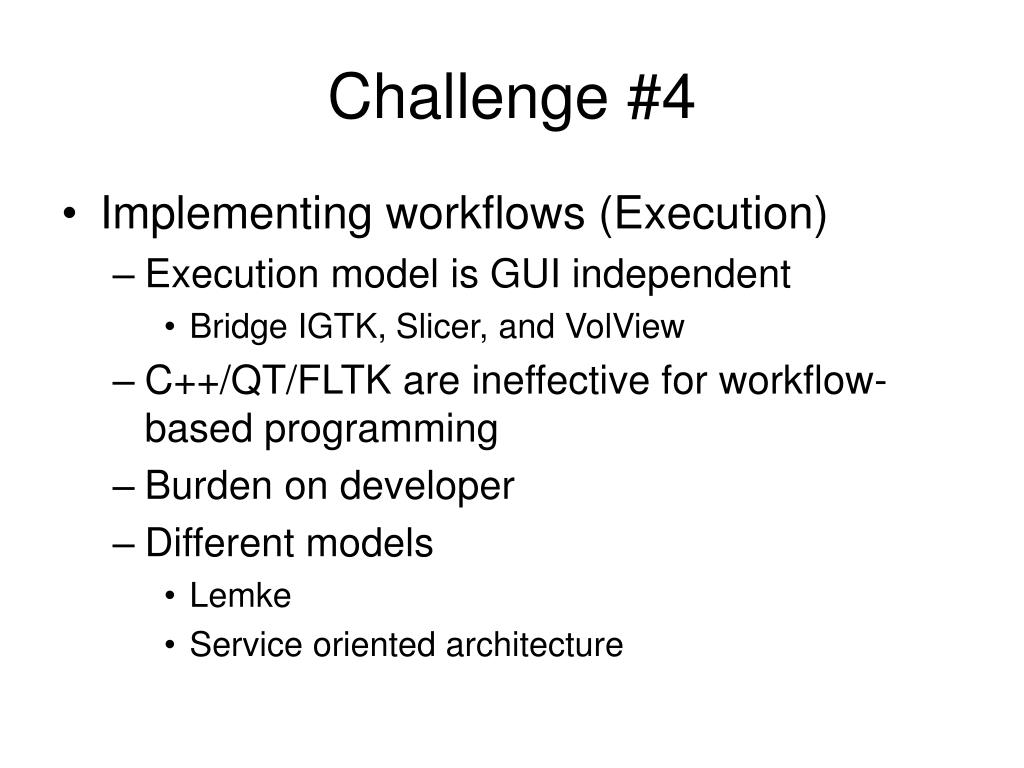 Challenge #4

• Implementing workflows (Execution)
– Execution model is GUI independent
• Bridge IGTK, Slicer, and VolView
– C++/QT/FLTK are ineffective for workflow-based programming
– Burden on developer
– Different models
• Lemke
• Service oriented architecture